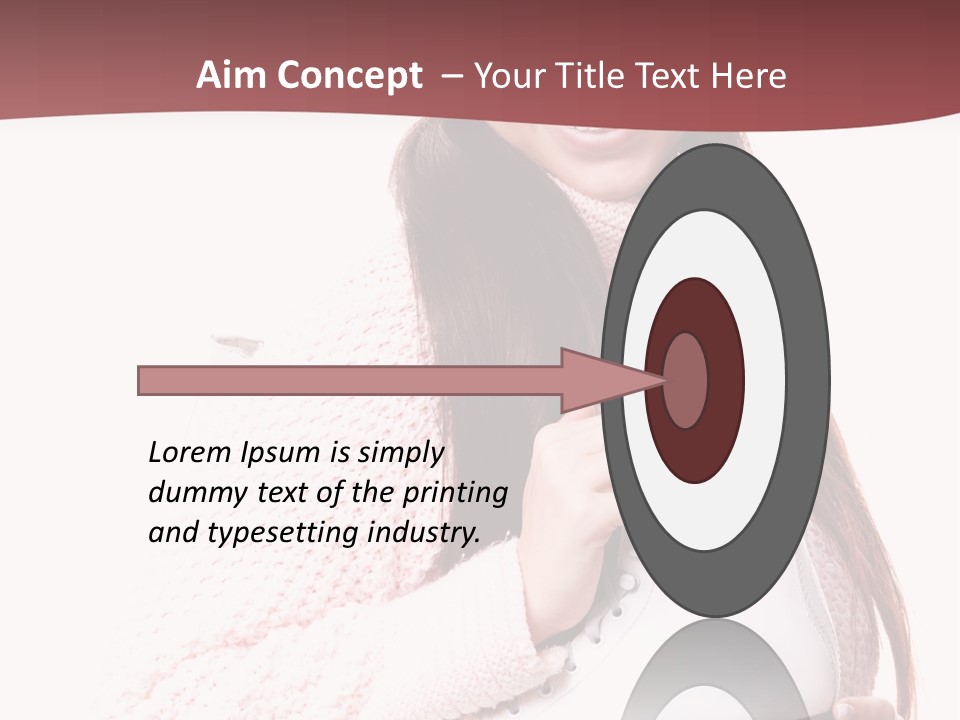 Aim Concept – Your Title Text Here

Lorem Ipsum is simply dummy text of the printing and typesetting industry.